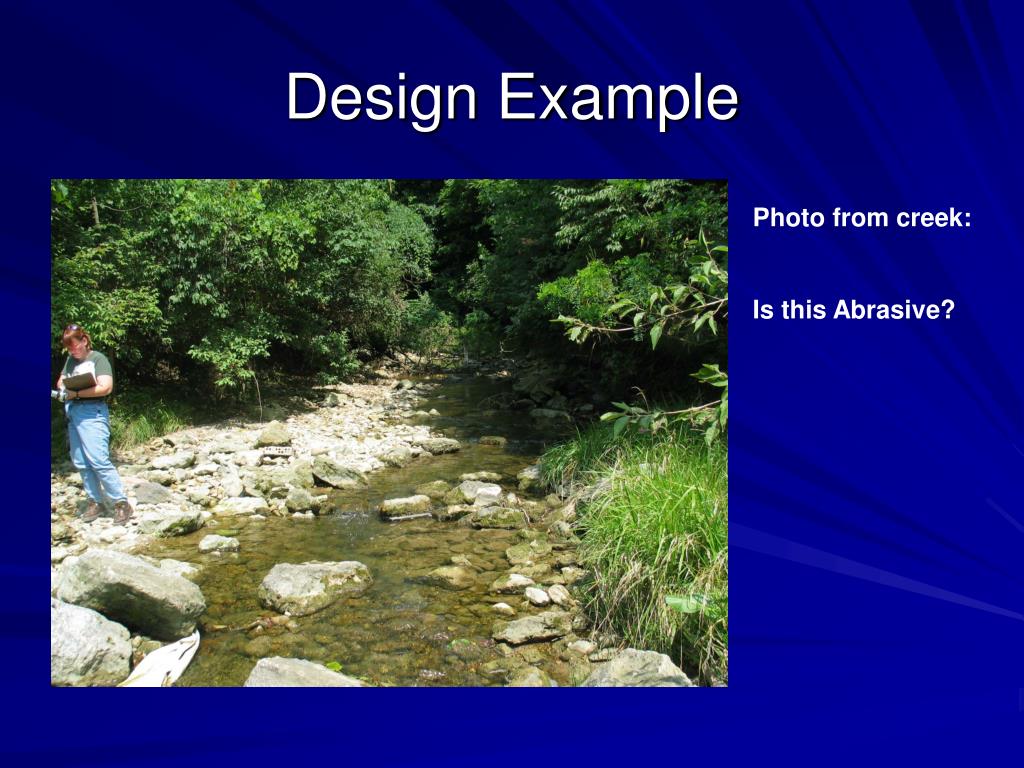 Design Example

Photo from creek:

Is this Abrasive?